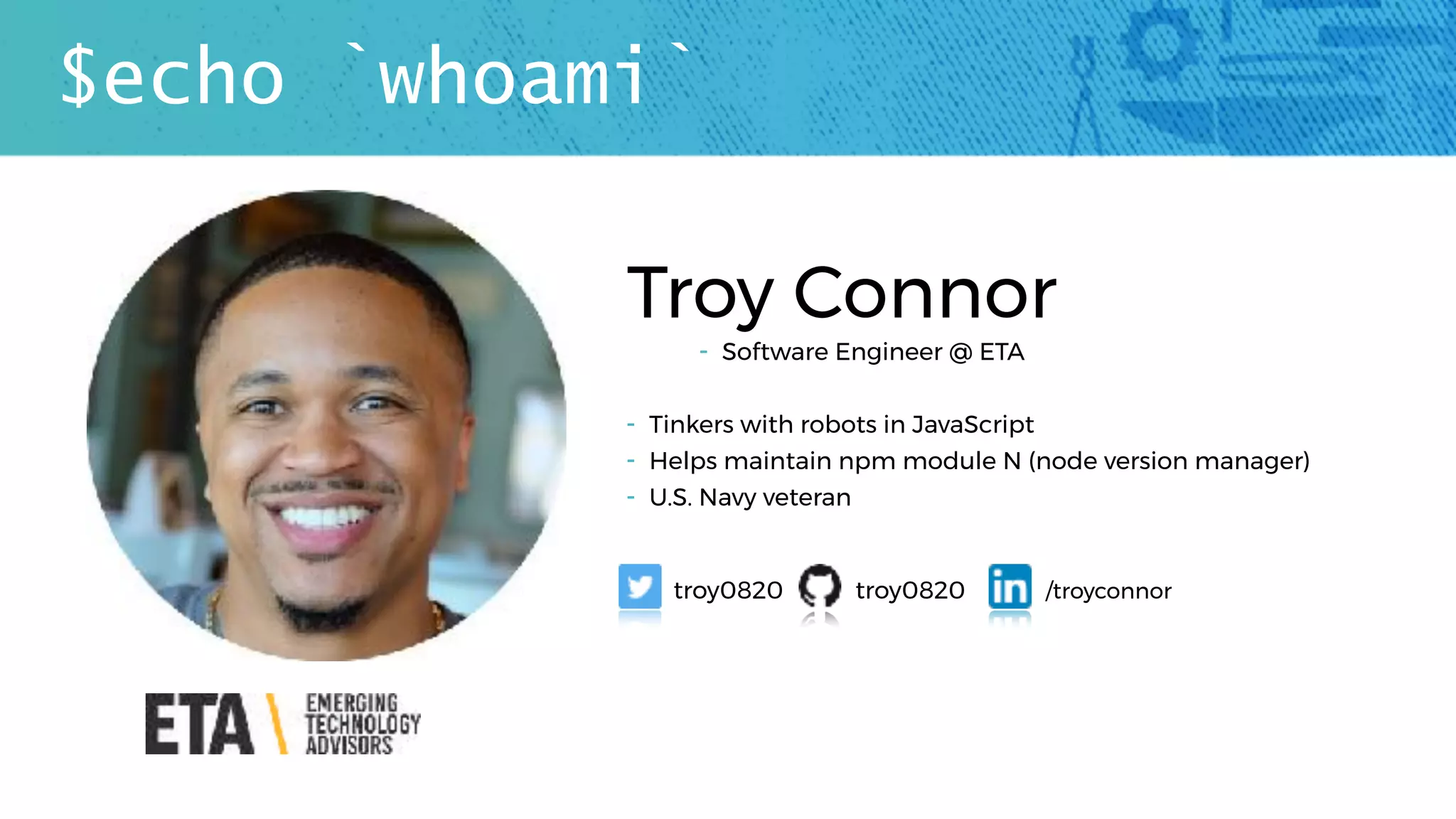 $echo `whoami`

Troy Connor

- Software Engineer @ ETA

- Tinkers with robots in JavaScript
- Helps maintain npm module N (node version manager)
- U.S. Navy veteran

troy0820 troy0820 in /troyconnor

ETA EMERGING TECHNOLOGY ADVISORS